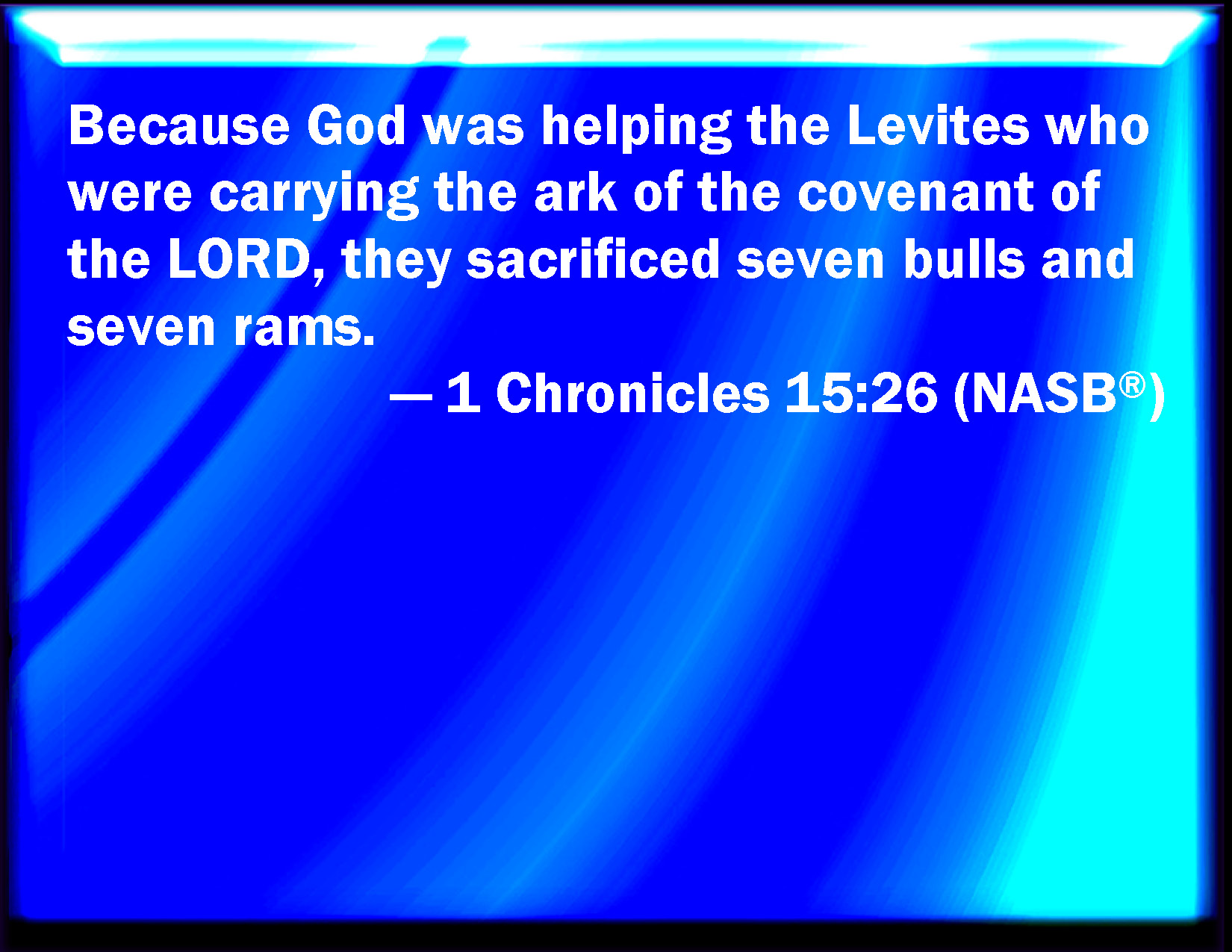 Because God was helping the Levites who were carrying the ark of the covenant of the LORD, they sacrificed seven bulls and seven rams.

— 1 Chronicles 15:26 (NASB®)